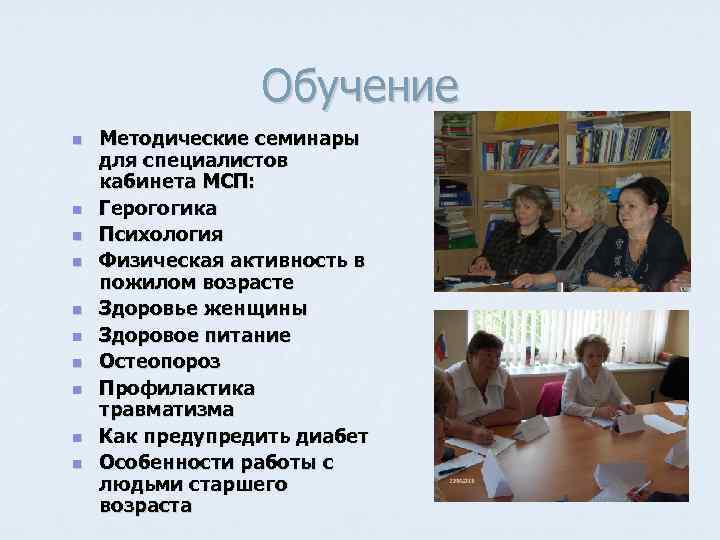 Обучение

- Методические семинары для специалистов кабинета МСП:
- Герогогика
- Психология
- Физическая активность в пожилом возрасте
- Здоровье женщины
- Здоровое питание
- Остеопороз
- Профилактика травматизма
- Как предупредить диабет
- Особенности работы с людьми старшего возраста